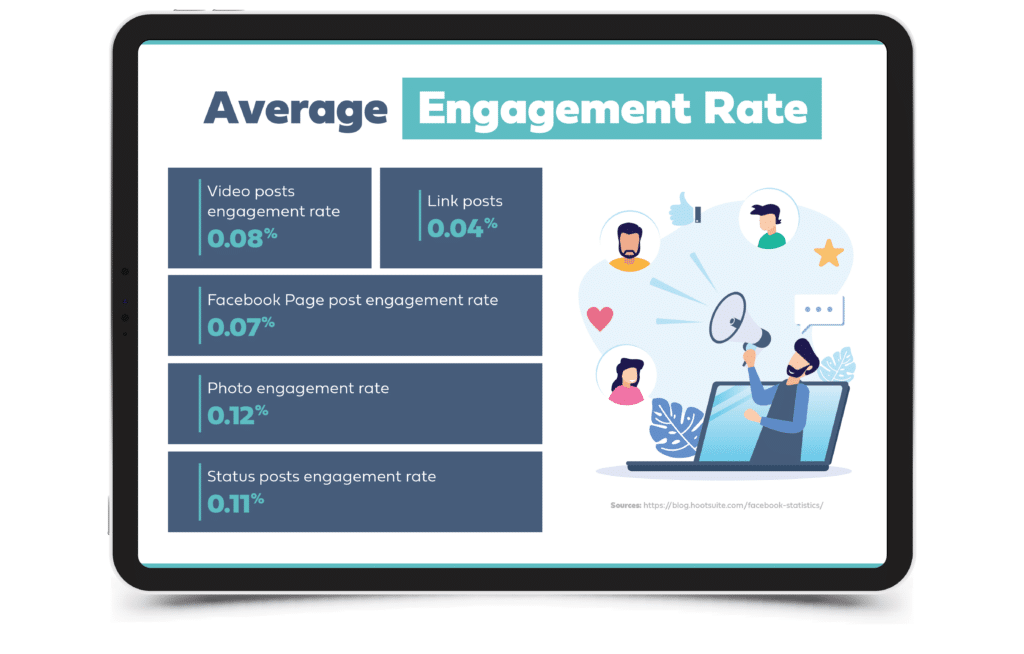 Average Engagement Rate

Video posts engagement rate
0.08%

Link posts
0.04%

Facebook Page post engagement rate
0.07%

Photo engagement rate
0.12%

Status posts engagement rate
0.11%

Sources: https://blog.hootsuite.com/facebook-statistics/